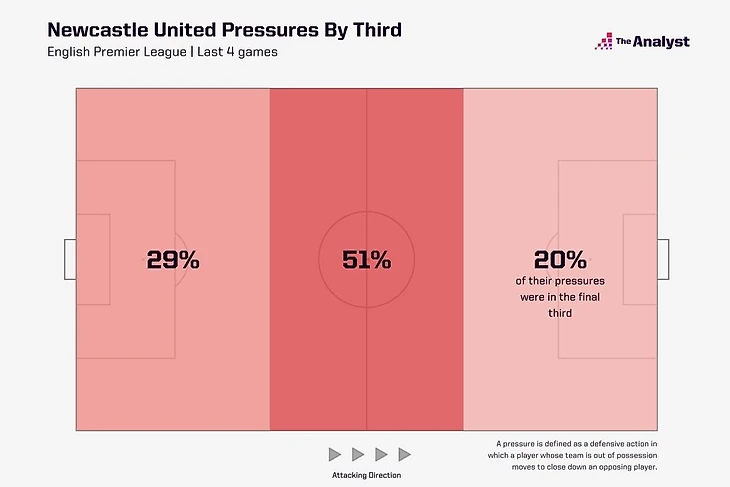 Newcastle United Pressures By Third
English Premier League | Last 4 games

The Analyst

29%

51%

20%
of their pressures were in the final third

Attacking Direction

A pressure is defined as a defensive action in which a player whose team is out of possession moves to close down an opposing player.